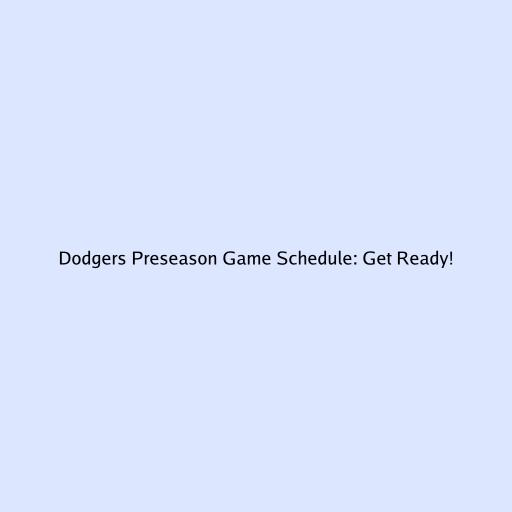 Dodgers Preseason Game Schedule: Get Ready!